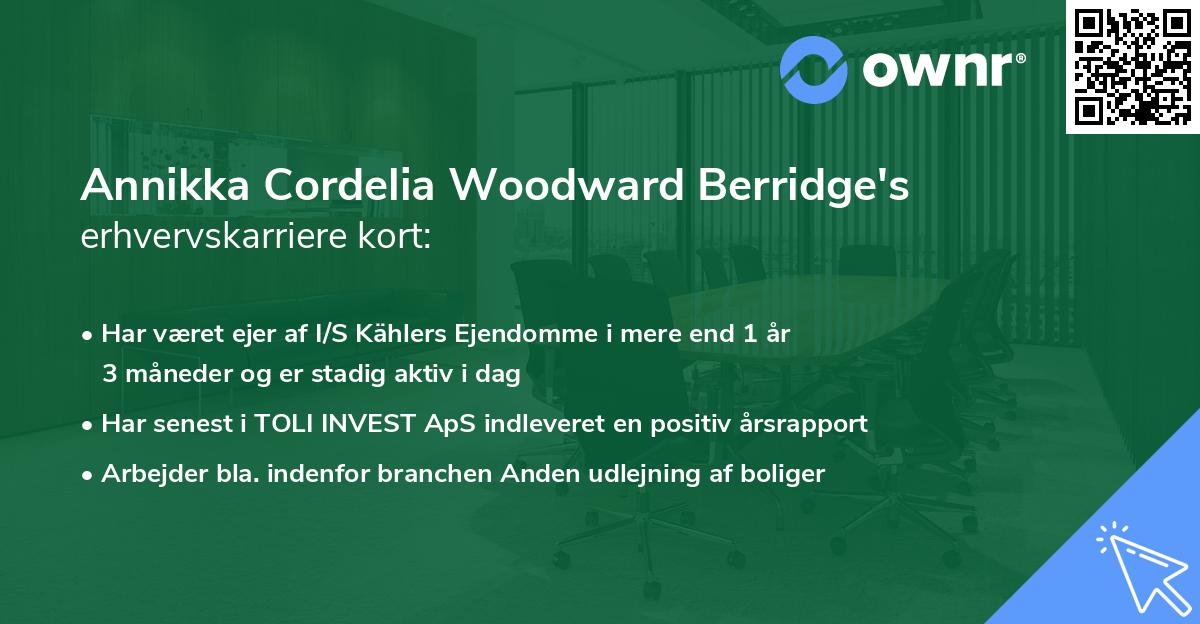 ownr®

Annikka Cordelia Woodward Berridge's erhvervskarriere kort:

• Har været ejer af I/S Kählers Ejendomme i mere end 1 år 3 måneder og er stadig aktiv i dag

• Har senest i TOLI INVEST ApS indleveret en positiv årsrapport

• Arbejder bla. indenfor branchen Anden udlejning af boliger